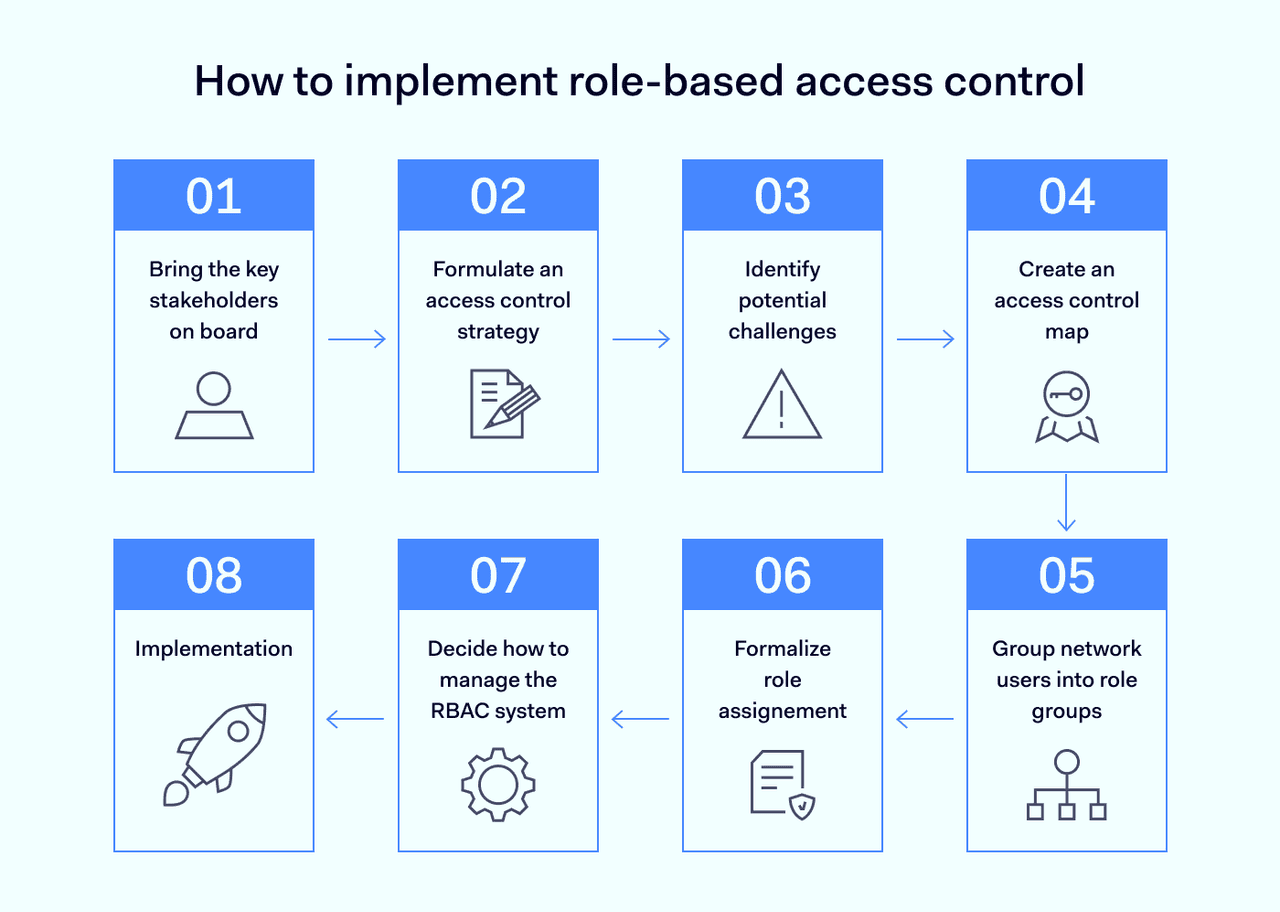 How to implement role-based access control

01
Bring the key stakeholders on board

02
Formulate an access control strategy

03
Identify potential challenges

04
Create an access control map

05
Group network users into role groups

06
Formalize role assignement

07
Decide how to manage the RBAC system

08
Implementation